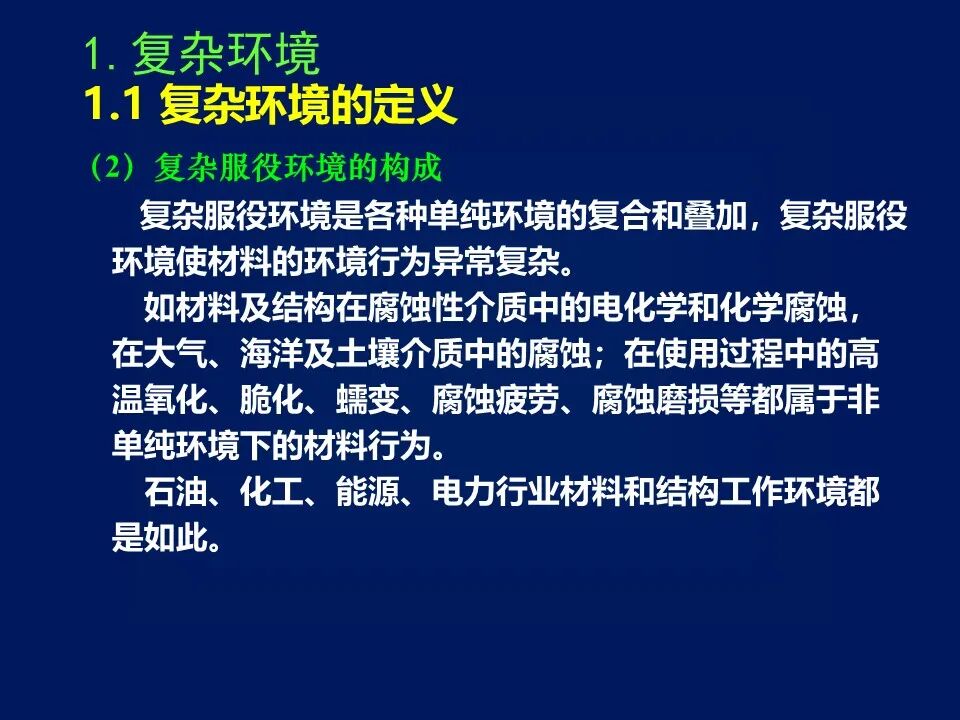 1. 复杂环境
1.1 复杂环境的定义

（2）复杂服役环境的构成

复杂服役环境是各种单纯环境的复合和叠加，复杂服役环境使材料的环境行为异常复杂。

如材料及结构在腐蚀性介质中的电化学和化学腐蚀，在大气、海洋及土壤介质中的腐蚀；在使用过程中的高温氧化、脆化、蠕变、腐蚀疲劳、腐蚀磨损等都属于非单纯环境下的材料行为。

石油、化工、能源、电力行业材料和结构工作环境都是如此。